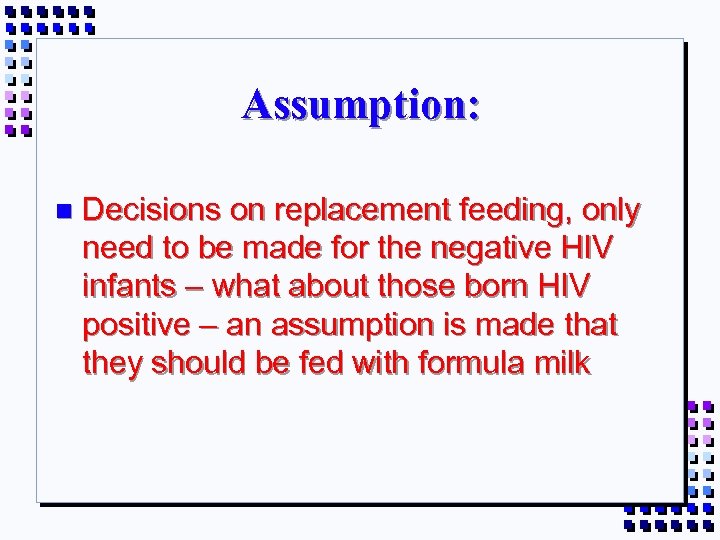 Assumption:

Decisions on replacement feeding, only need to be made for the negative HIV infants – what about those born HIV positive – an assumption is made that they should be fed with formula milk